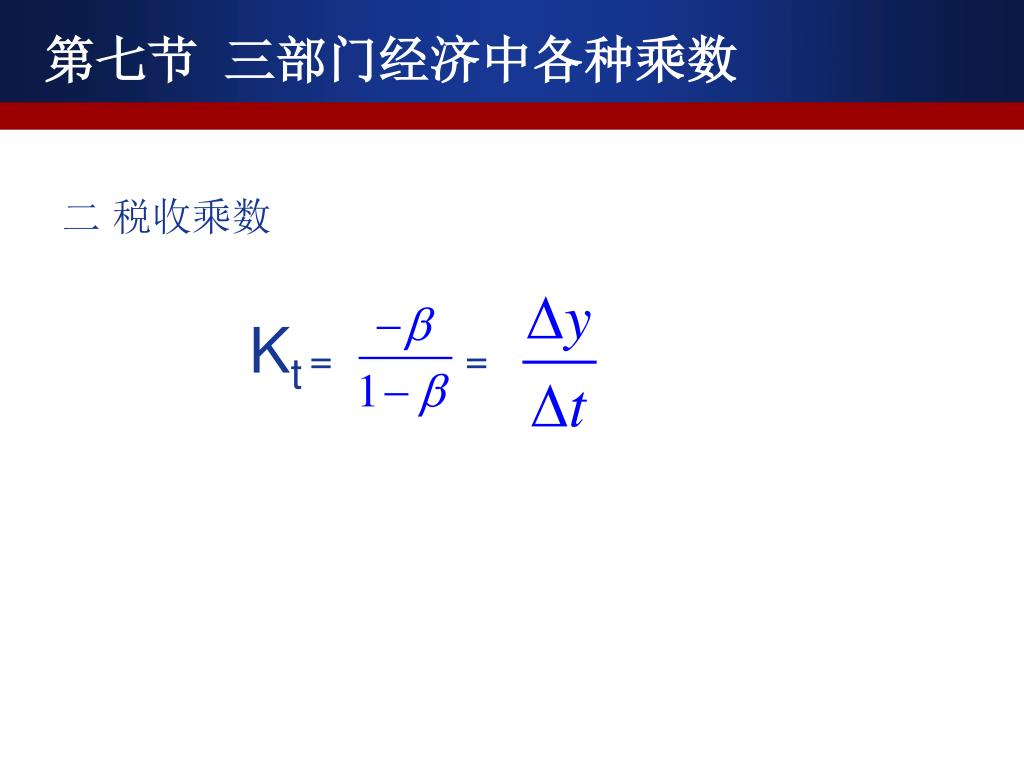 第七节 三部门经济中各种乘数

二 税收乘数

$K_t = \frac{-\beta}{1-\beta} = \frac{\Delta y}{\Delta t}$